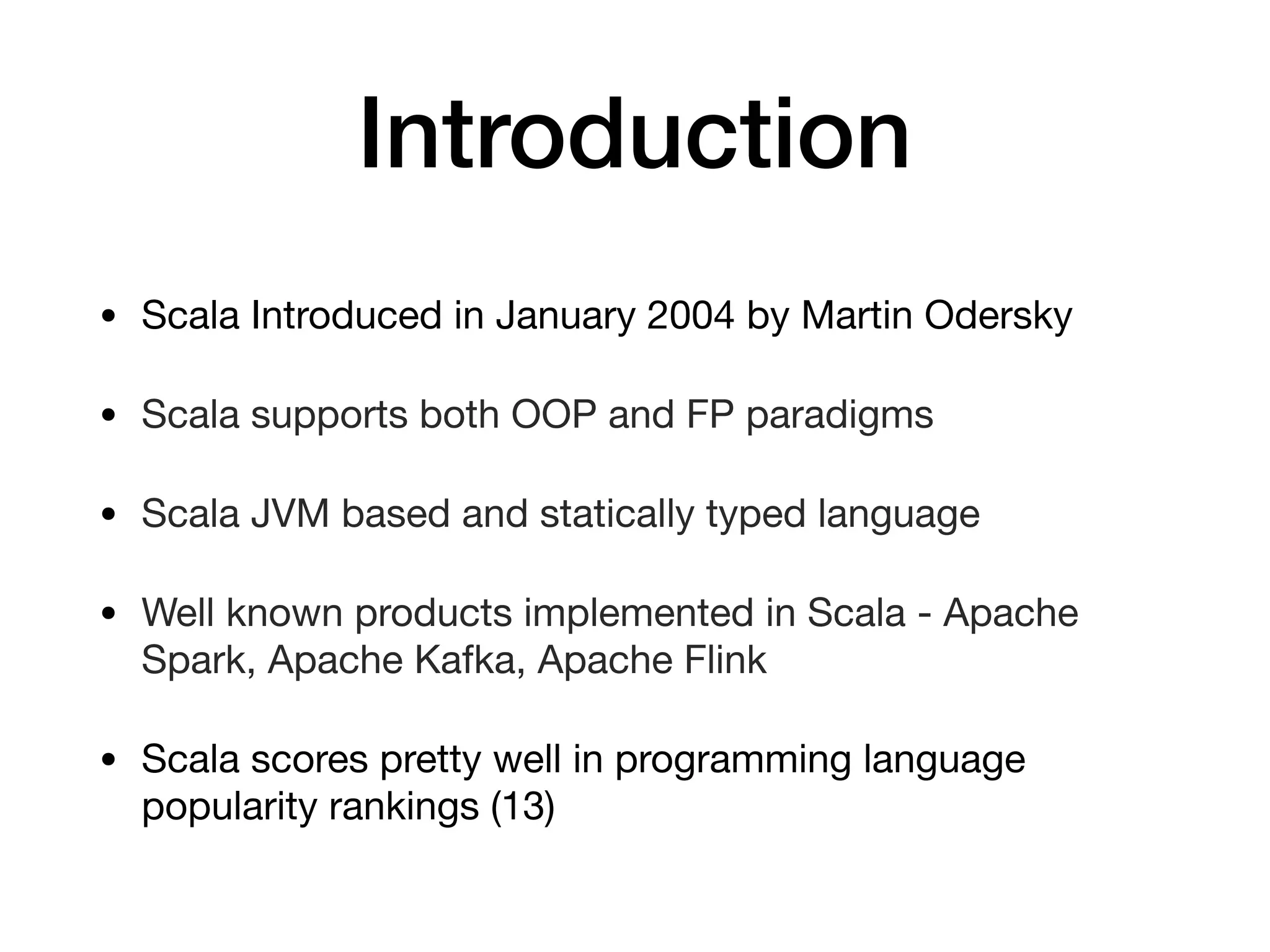 Introduction

• Scala Introduced in January 2004 by Martin Odersky

• Scala supports both OOP and FP paradigms

• Scala JVM based and statically typed language

• Well known products implemented in Scala - Apache Spark, Apache Kafka, Apache Flink

• Scala scores pretty well in programming language popularity rankings (13)